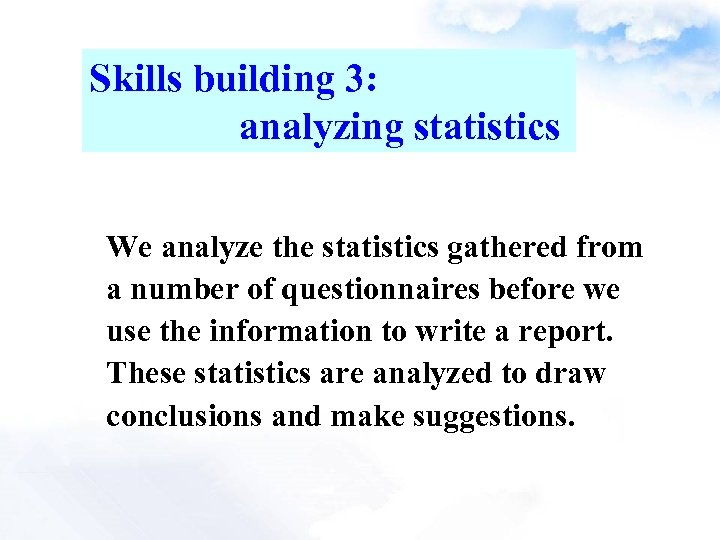 Skills building 3:
analyzing statistics

We analyze the statistics gathered from a number of questionnaires before we use the information to write a report. These statistics are analyzed to draw conclusions and make suggestions.